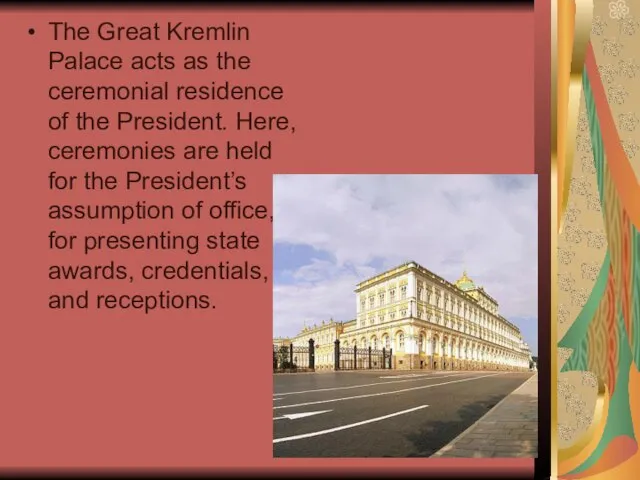 • The Great Kremlin Palace acts as the ceremonial residence of the President. Here, ceremonies are held for the President's assumption of office, for presenting state awards, credentials, and receptions.